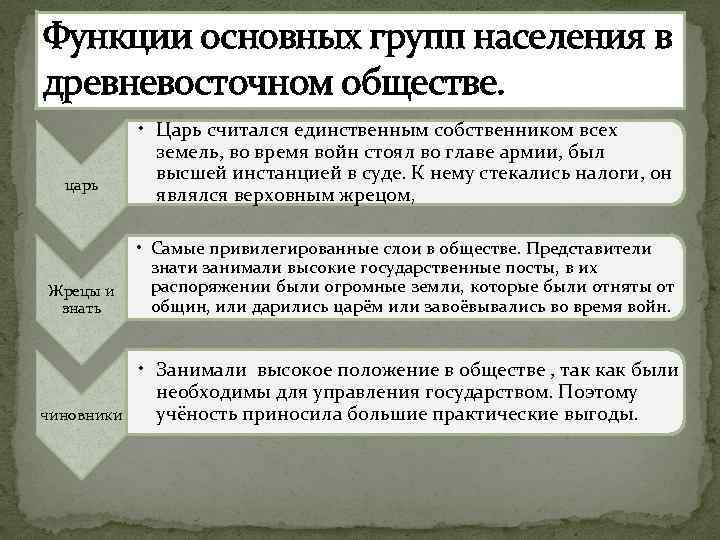 Функции основных групп населения в древневосточном обществе.

царь

• Царь считался единственным собственником всех земель, во время войн стоял во главе армии, был высшей инстанцией в суде. К нему стекались налоги, он являлся верховным жрецом,

Жрецы и знать

• Самые привилегированные слои в обществе. Представители знати занимали высокие государственные посты, в их распоряжении были огромные земли, которые были отняты от общин, или дарились царём или завоёвывались во время войн.

чиновники

• Занимали высокое положение в обществе , так как были необходимы для управления государством. Поэтому учёность приносила большие практические выгоды.